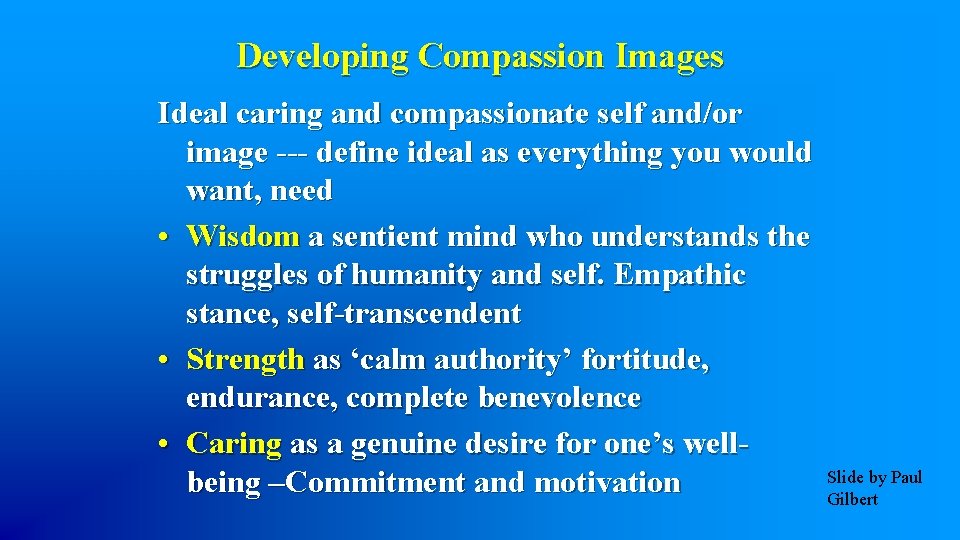 Developing Compassion Images

Ideal caring and compassionate self and/or image --- define ideal as everything you would want, need

• Wisdom a sentient mind who understands the struggles of humanity and self. Empathic stance, self-transcendent

• Strength as ‘calm authority’ fortitude, endurance, complete benevolence

• Caring as a genuine desire for one’s well-being –Commitment and motivation

Slide by Paul Gilbert